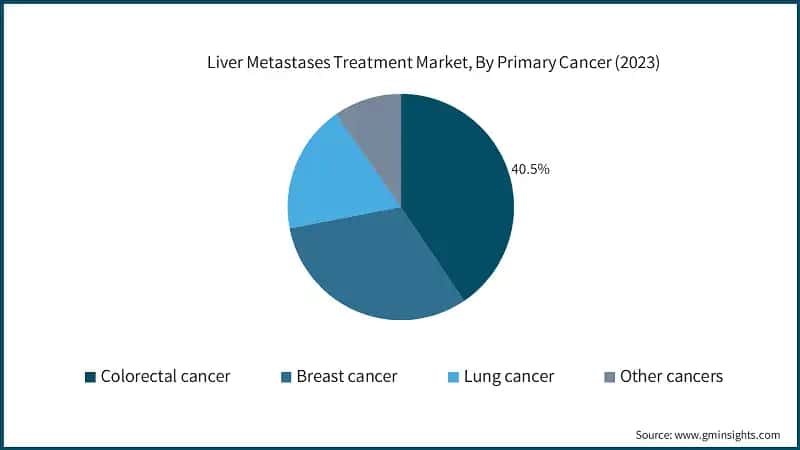 Liver Metastases Treatment Market, By Primary Cancer (2023)

40.5%

Colorectal cancer
Breast cancer
Lung cancer
Other cancers

Source: www.gminsights.com